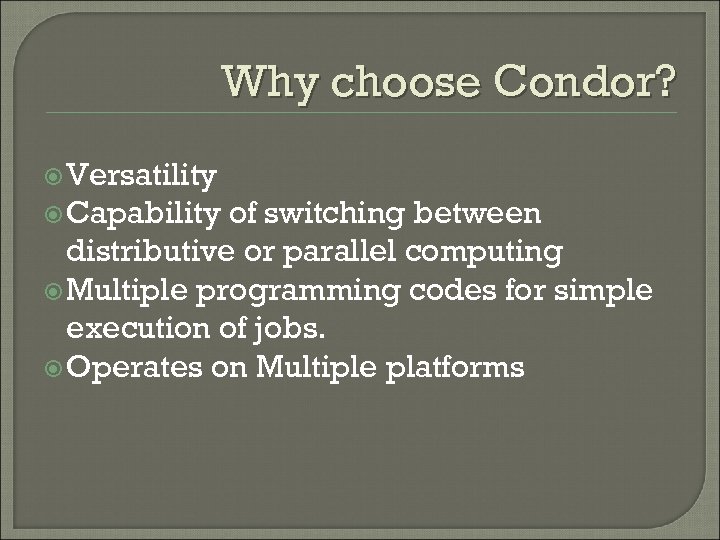 Why choose Condor?

Versatility
Capability of switching between distributive or parallel computing
Multiple programming codes for simple execution of jobs.
Operates on Multiple platforms